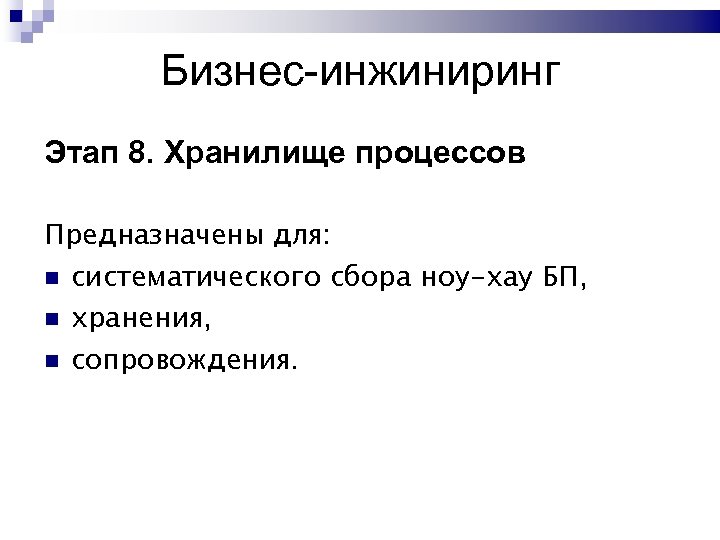 Бизнес-инжиниринг

Этап 8. Хранилище процессов

Предназначены для:

- систематического сбора ноу-хау БП,
- хранения,
- сопровождения.